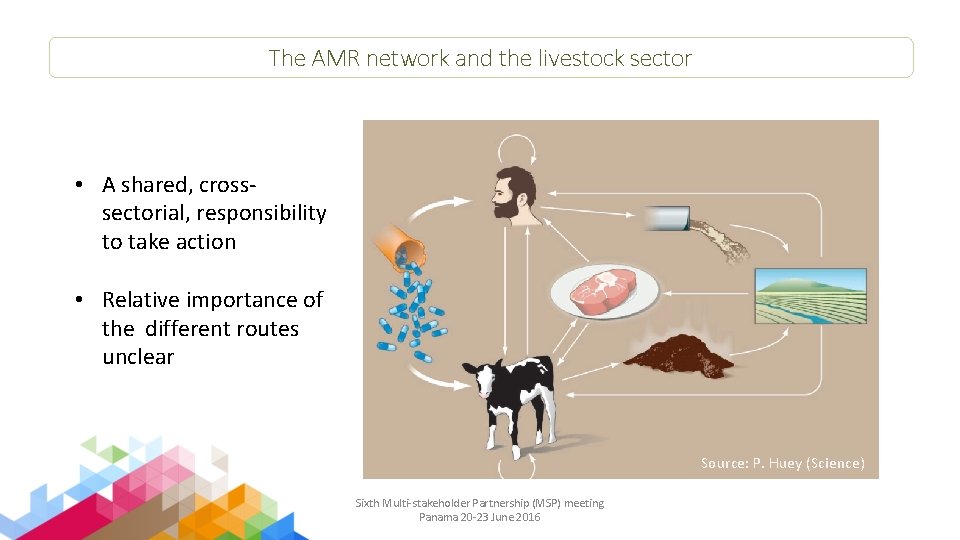 The AMR network and the livestock sector

• A shared, cross-sectorial, responsibility to take action

• Relative importance of the different routes unclear

Source: P. Huey (Science)

Sixth Multi-stakeholder Partnership (MSP) meeting
Panama 20-23 June 2016